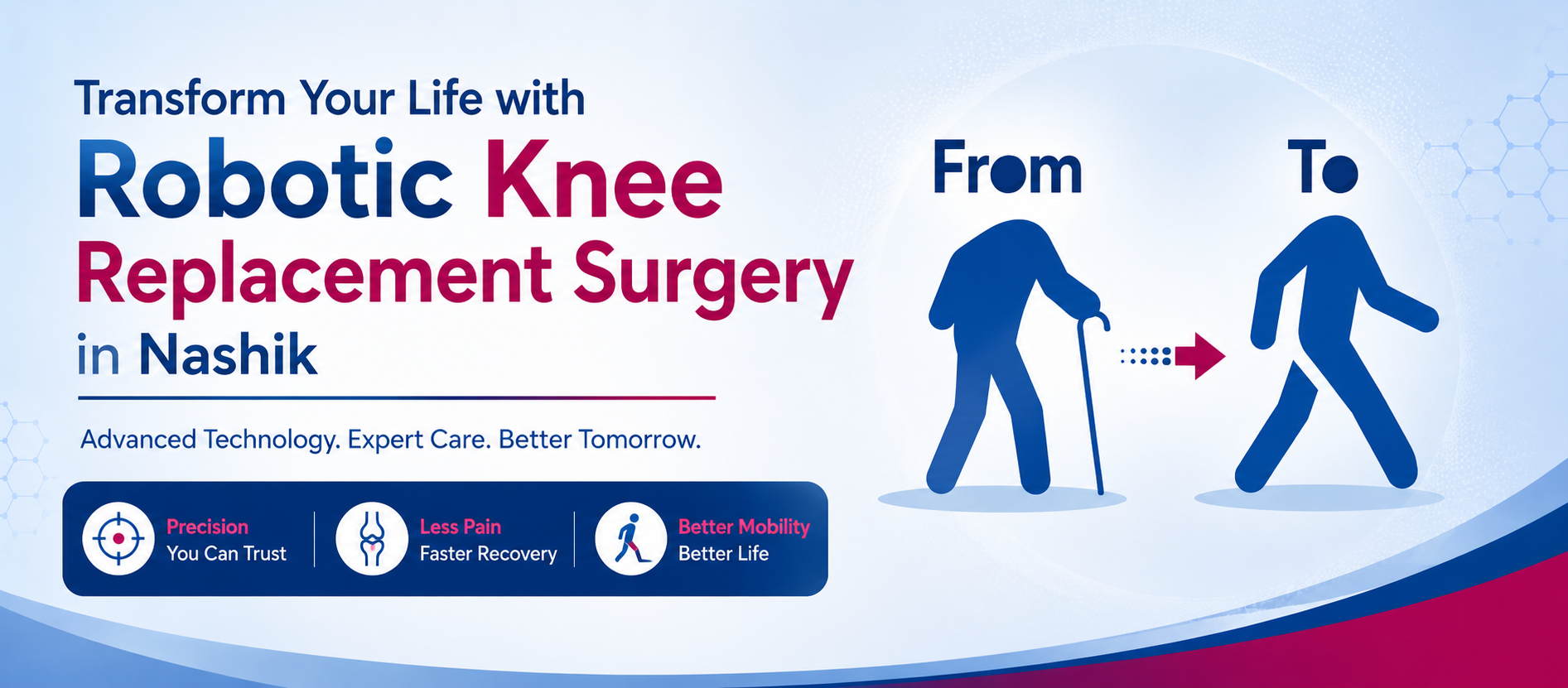 Transform Your Life with
Robotic Knee
Replacement Surgery
in Nashik

Advanced Technology. Expert Care. Better Tomorrow.

Precision
You Can Trust

Less Pain
Faster Recovery

Better Mobility
Better Life

From

To